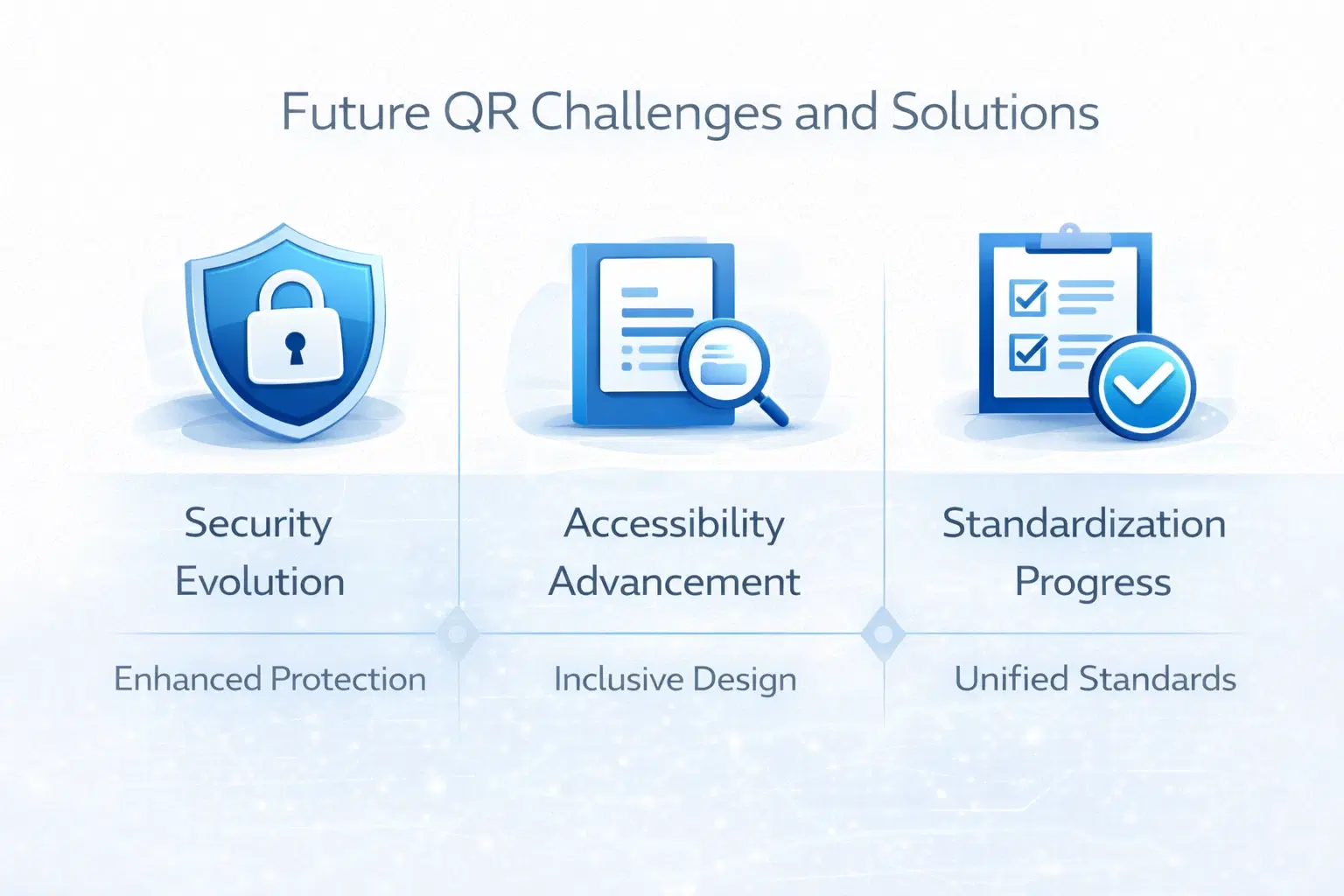 Future QR Challenges and Solutions

Security Evolution

Enhanced Protection

Accessibility Advancement

Inclusive Design

Standardization Progress

Unified Standards